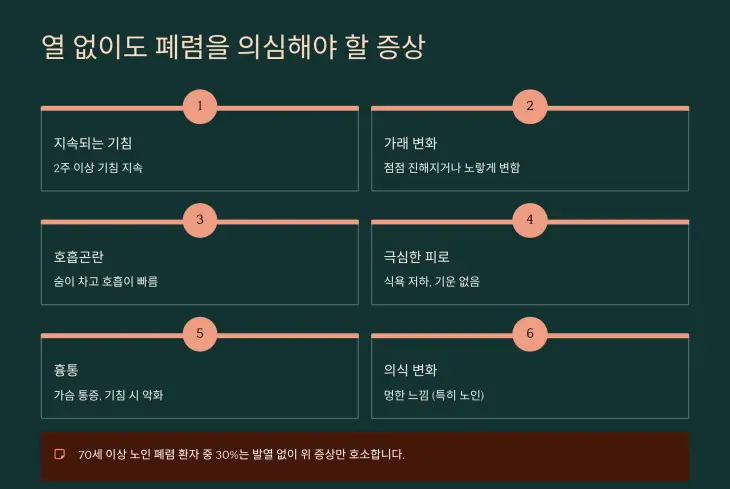 열 없이도 폐렴을 의심해야 할 증상

1

지속되는 기침

2주 이상 기침 지속

2

가래 변화

점점 진해지거나 노랗게 변함

3

호흡곤란

숨이 차고 호흡이 빠름

4

극심한 피로

식욕 저하, 기운 없음

5

흉통

가슴 통증, 기침 시 악화

6

의식 변화

멍한 느낌 (특히 노인)

70세 이상 노인 폐렴 환자 중 30%는 발열 없이 위 증상만 호소합니다.